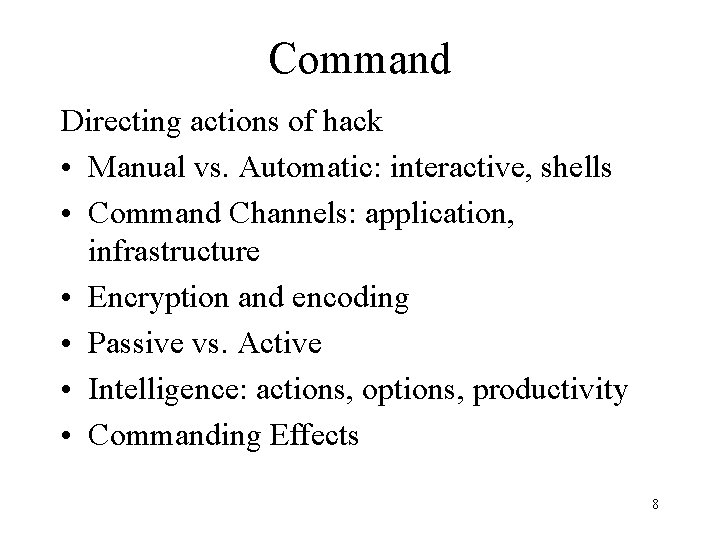 Command

Directing actions of hack

• Manual vs. Automatic: interactive, shells
• Command Channels: application, infrastructure
• Encryption and encoding
• Passive vs. Active
• Intelligence: actions, options, productivity
• Commanding Effects

8